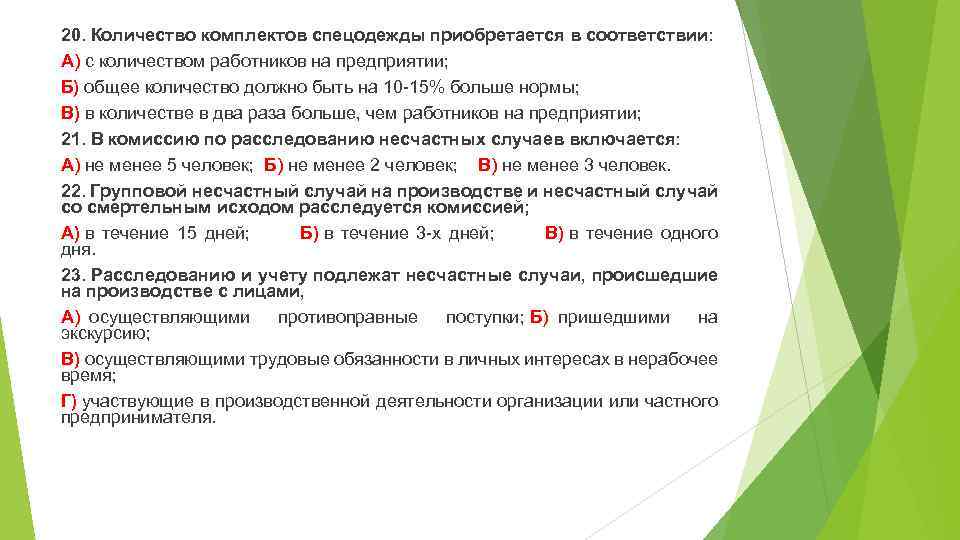 20. Количество комплектов спецодежды приобретается в соответствии:

А) с количеством работников на предприятии;

Б) общее количество должно быть на 10-15% больше нормы;

В) в количестве в два раза больше, чем работников на предприятии;

21. В комиссию по расследованию несчастных случаев включается:

А) не менее 5 человек; Б) не менее 2 человек; В) не менее 3 человек.

22. Групповой несчастный случай на производстве и несчастный случай со смертельным исходом расследуется комиссией;

А) в течение 15 дней; Б) в течение 3-х дней; В) в течение одного дня.

23. Расследованию и учету подлежат несчастные случаи, происшедшие на производстве с лицами,

А) осуществляющими противоправные поступки; Б) пришедшими на экскурсию;

В) осуществляющими трудовые обязанности в личных интересах в нерабочее время;

Г) участвующие в производственной деятельности организации или частного предпринимателя.